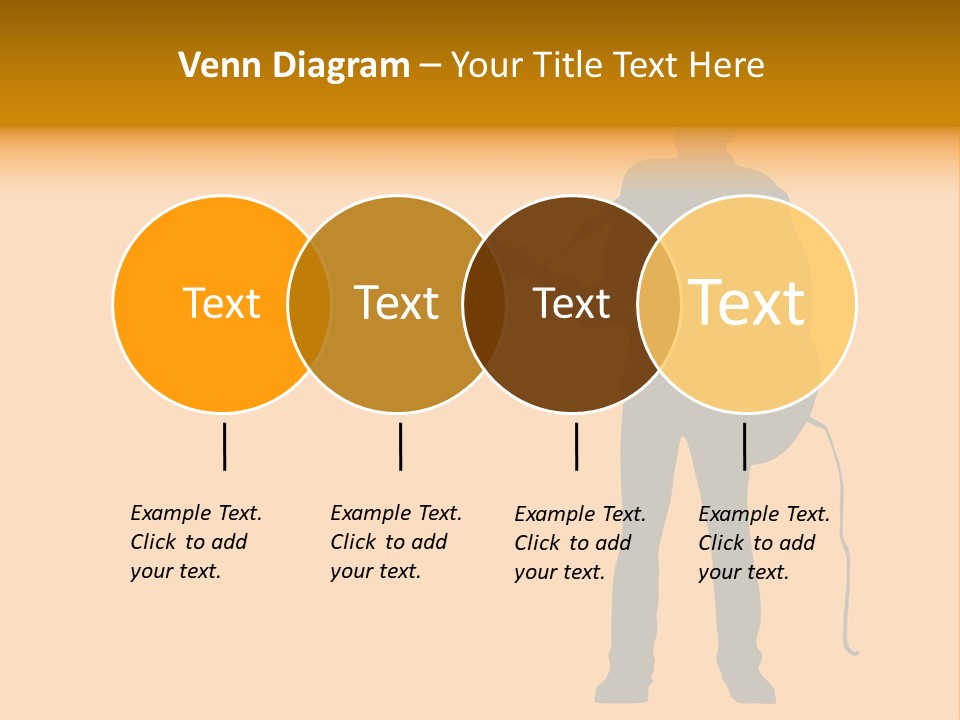 Venn Diagram – Your Title Text Here

Text

Text

Text

Text

Example Text. Click to add your text.

Example Text. Click to add your text.

Example Text. Click to add your text.

Example Text. Click to add your text.